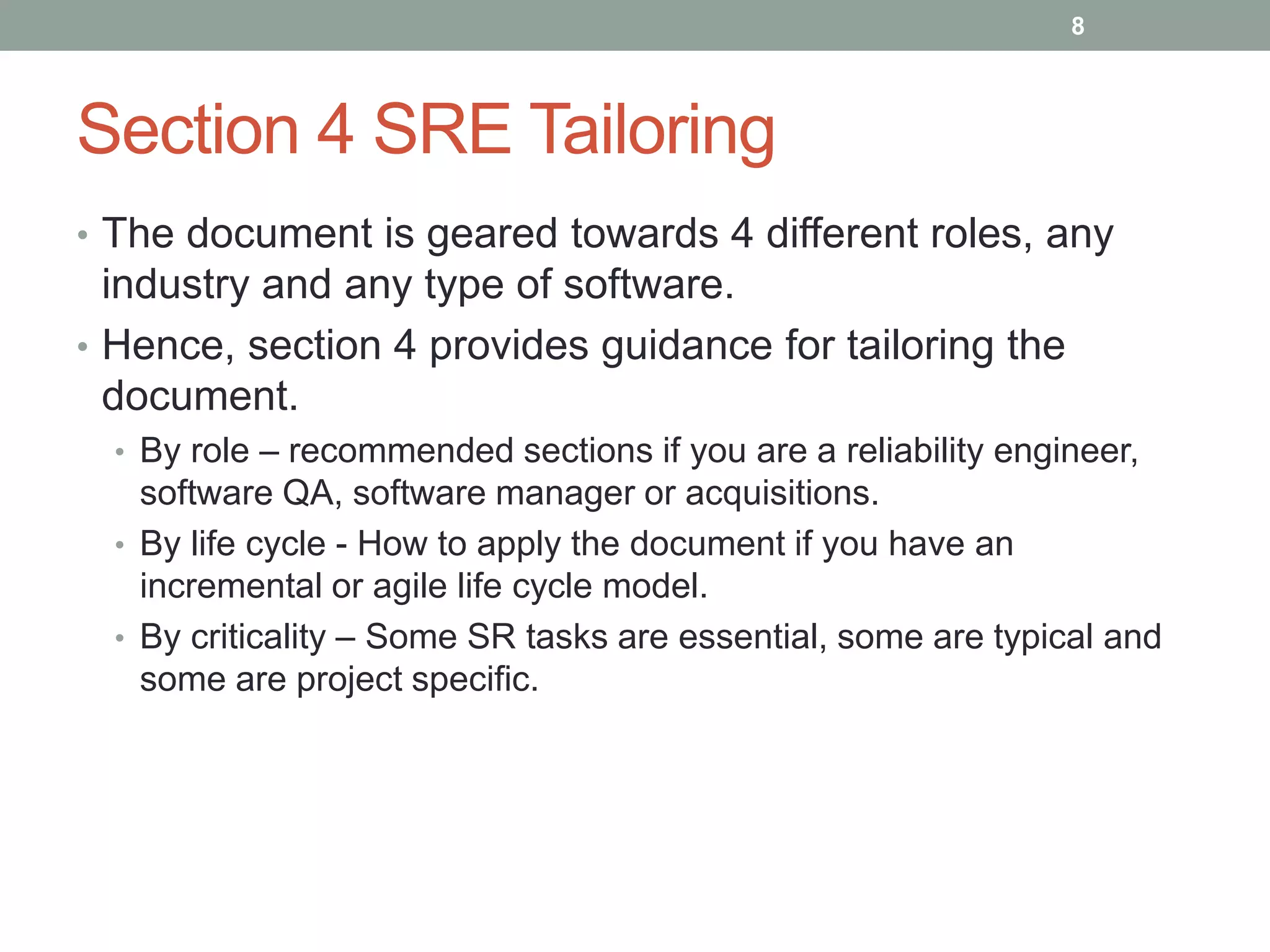 8

Section 4 SRE Tailoring

• The document is geared towards 4 different roles, any industry and any type of software.
• Hence, section 4 provides guidance for tailoring the document.
  • By role – recommended sections if you are a reliability engineer, software QA, software manager or acquisitions.
  • By life cycle - How to apply the document if you have an incremental or agile life cycle model.
  • By criticality – Some SR tasks are essential, some are typical and some are project specific.